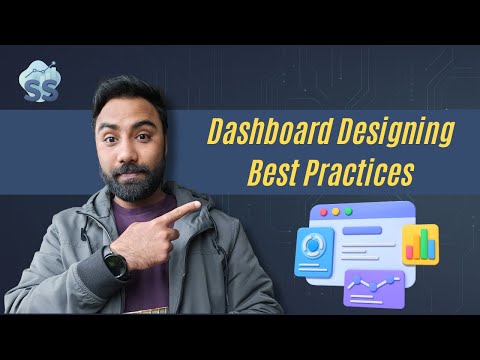 SS

Dashboard Designing
Best Practices